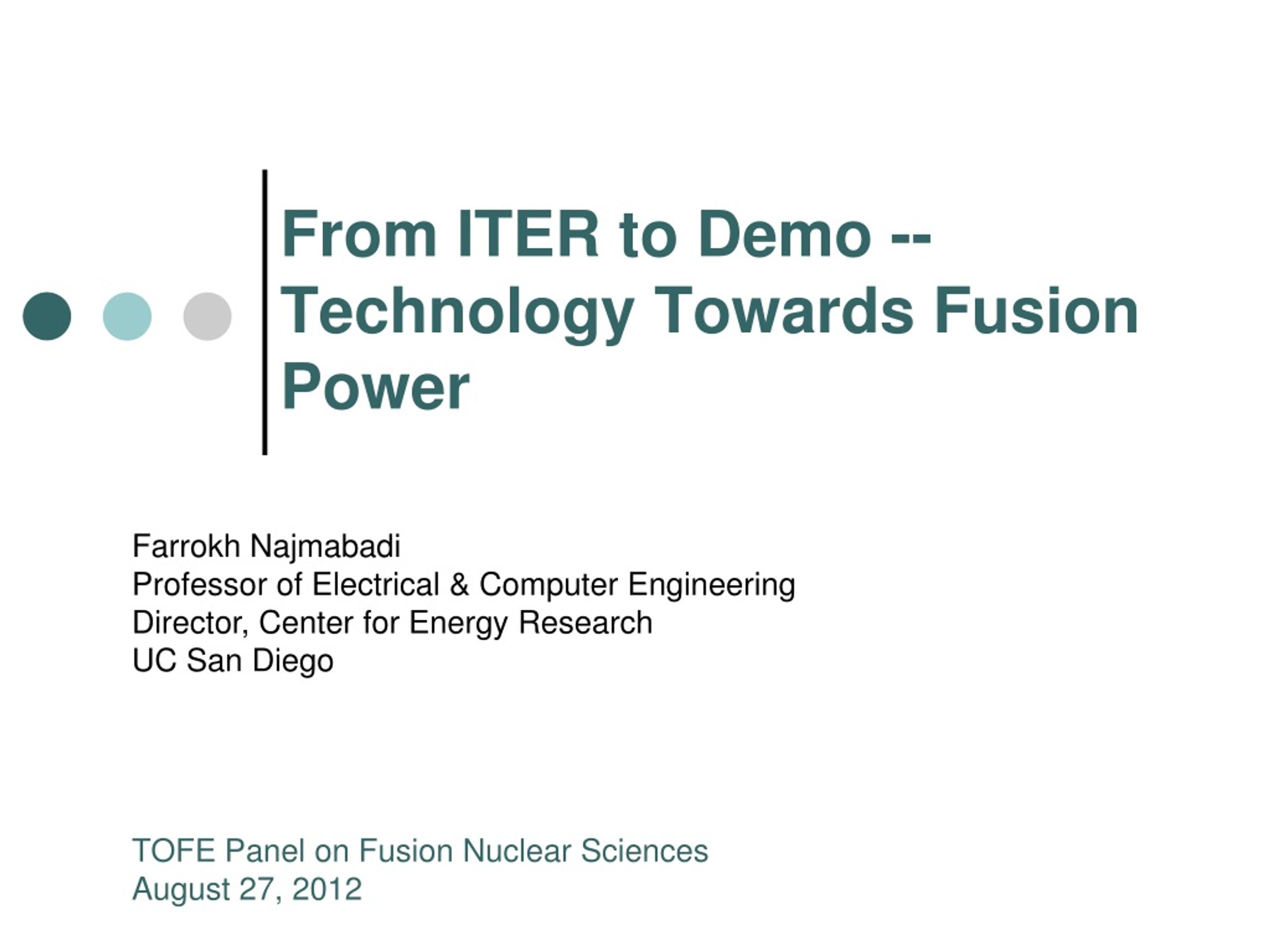 From ITER to Demo -- Technology Towards Fusion Power

Farrokh Najmabadi
Professor of Electrical & Computer Engineering
Director, Center for Energy Research
UC San Diego

TOFE Panel on Fusion Nuclear Sciences
August 27, 2012